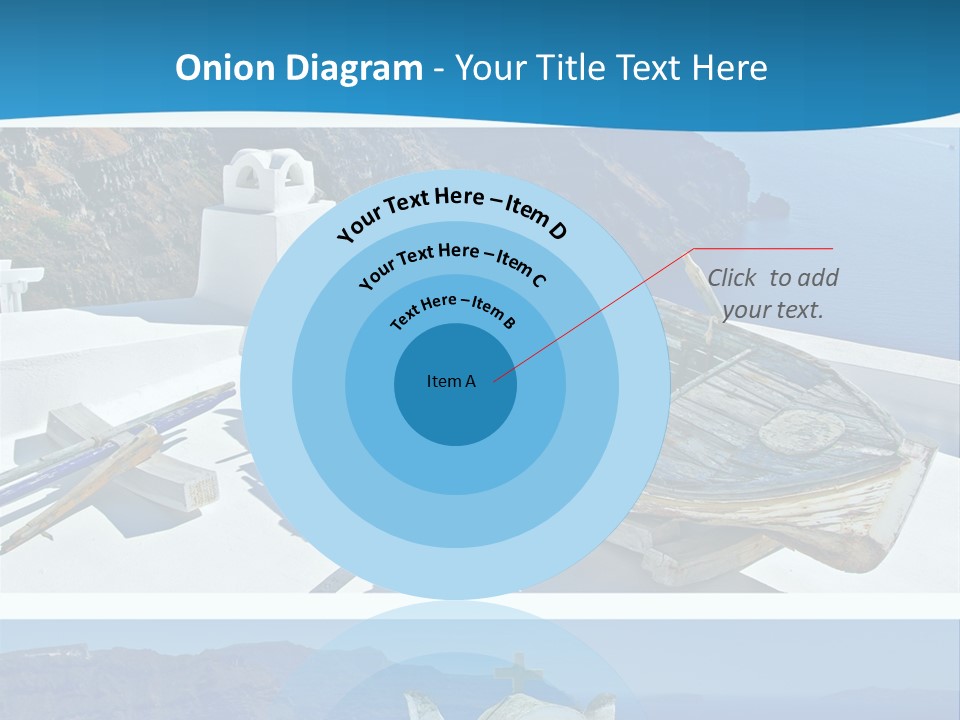 Onion Diagram - Your Title Text Here

Your Text Here – Item D

Your Text Here – Item C

Text Here – Item B

Item A

Click to add your text.